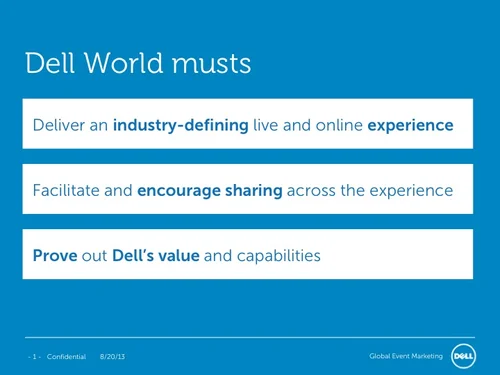 Dell World musts

Deliver an industry-defining live and online experience

Facilitate and encourage sharing across the experience

Prove out Dell's value and capabilities

- 1 - Confidential 8/20/13

Global Event Marketing

DELL